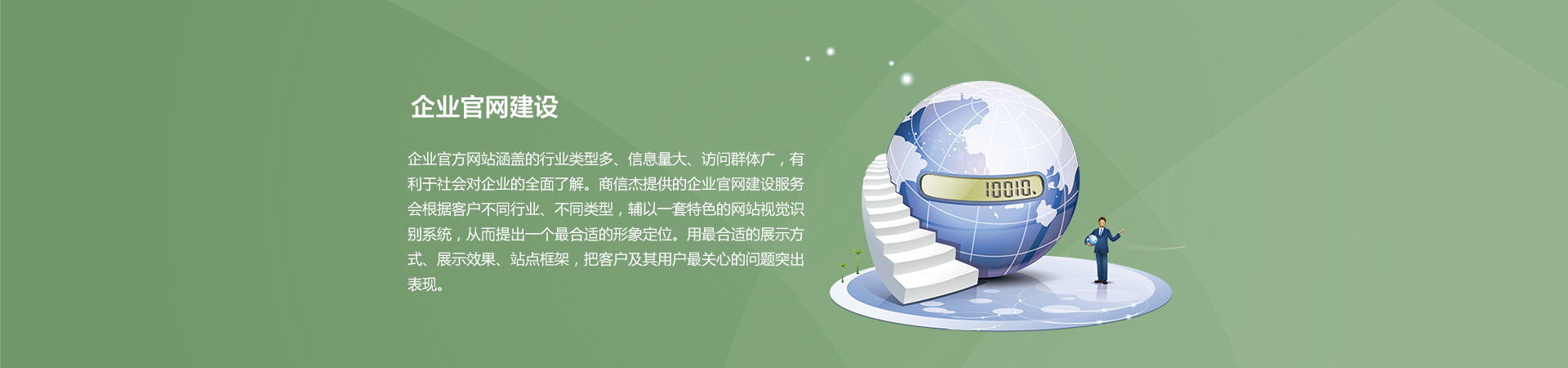 企业官网建设

企业官方网站涵盖的行业类型多、信息量大、访问群体广，有利于社会对企业的全面了解。商信杰提供的企业官网建设服务会根据客户不同行业、不同类型，辅以一套特色的网站视觉识别系统，从而提出一个最合适的形象定位。用最合适的展示方式、展示效果、站点框架，把客户及其用户最关心的问题突出表现。

10010.